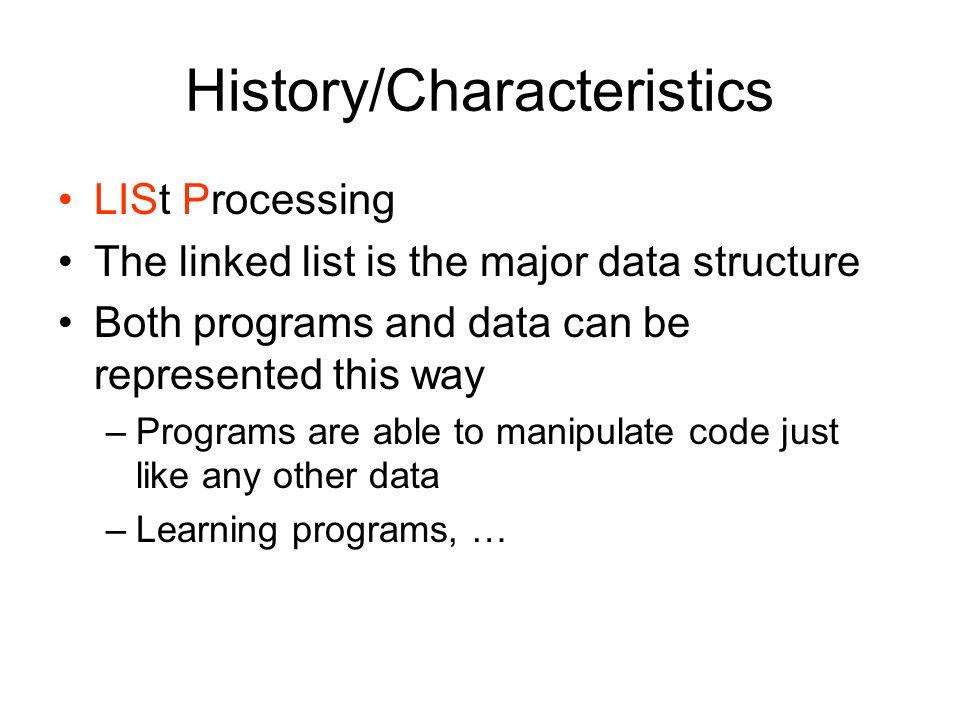 History/Characteristics

• LISt Processing
• The linked list is the major data structure
• Both programs and data can be represented this way
– Programs are able to manipulate code just like any other data
– Learning programs, …